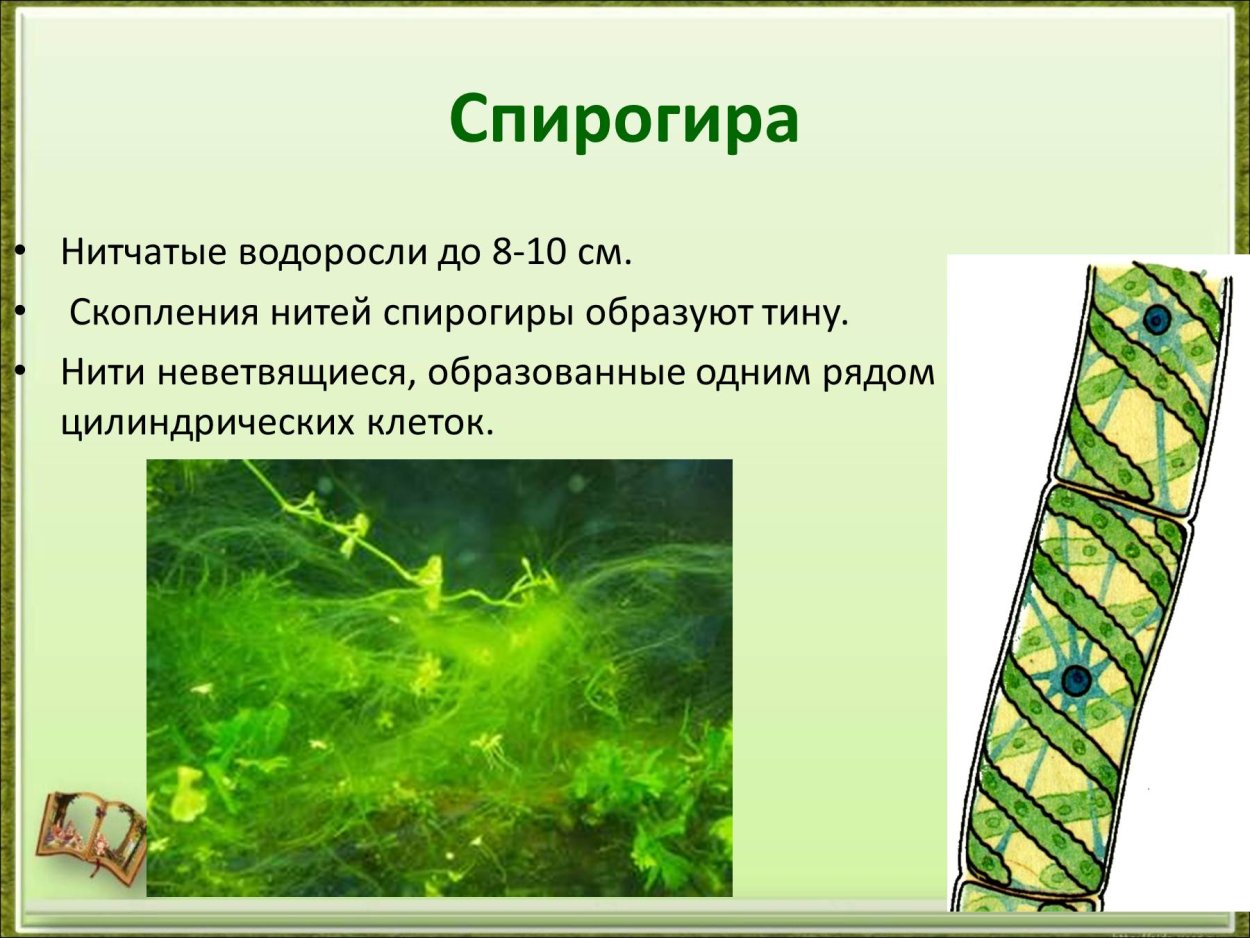 Спирогира

• Нитчатые водоросли до 8-10 см.

• Скопления нитей спирогиры образуют тину.

• Нити неветвящиеся, образованные одним рядом цилиндрических клеток.